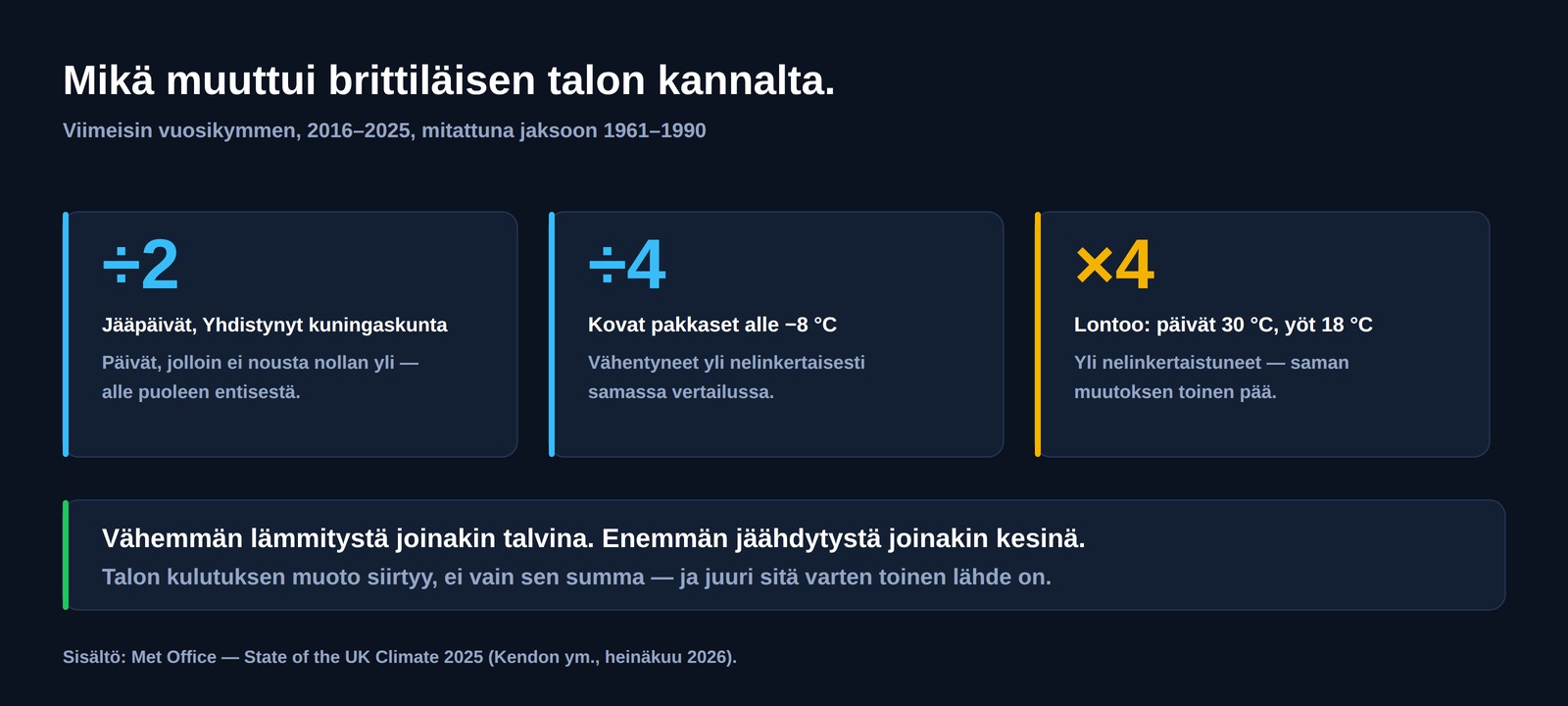 Mikä muuttui brittiläisen talon kannalta.

Viimeisin vuosikymmen, 2016–2025, mitattuna jaksoon 1961–1990

÷2

Jääpäivät, Yhdistynyt kuningaskunta

Päivät, jolloin ei nousta nollan yli — alle puoleen entisestä.

÷4

Kovat pakkaset alle −8 °C

Vähentyneet yli nelinkertaisesti samassa vertailussa.

×4

Lontoo: päivät 30 °C, yöt 18 °C

Yli nelinkertaistuneet — saman muutoksen toinen pää.

Vähemmän lämmitystä joinakin talvina. Enemmän jäähdytystä joinakin kesinä.

Talon kulutuksen muoto siirtyy, ei vain sen summa — ja juuri sitä varten toinen lähde on.

Sisältö: Met Office — State of the UK Climate 2025 (Kendon ym., heinäkuu 2026).